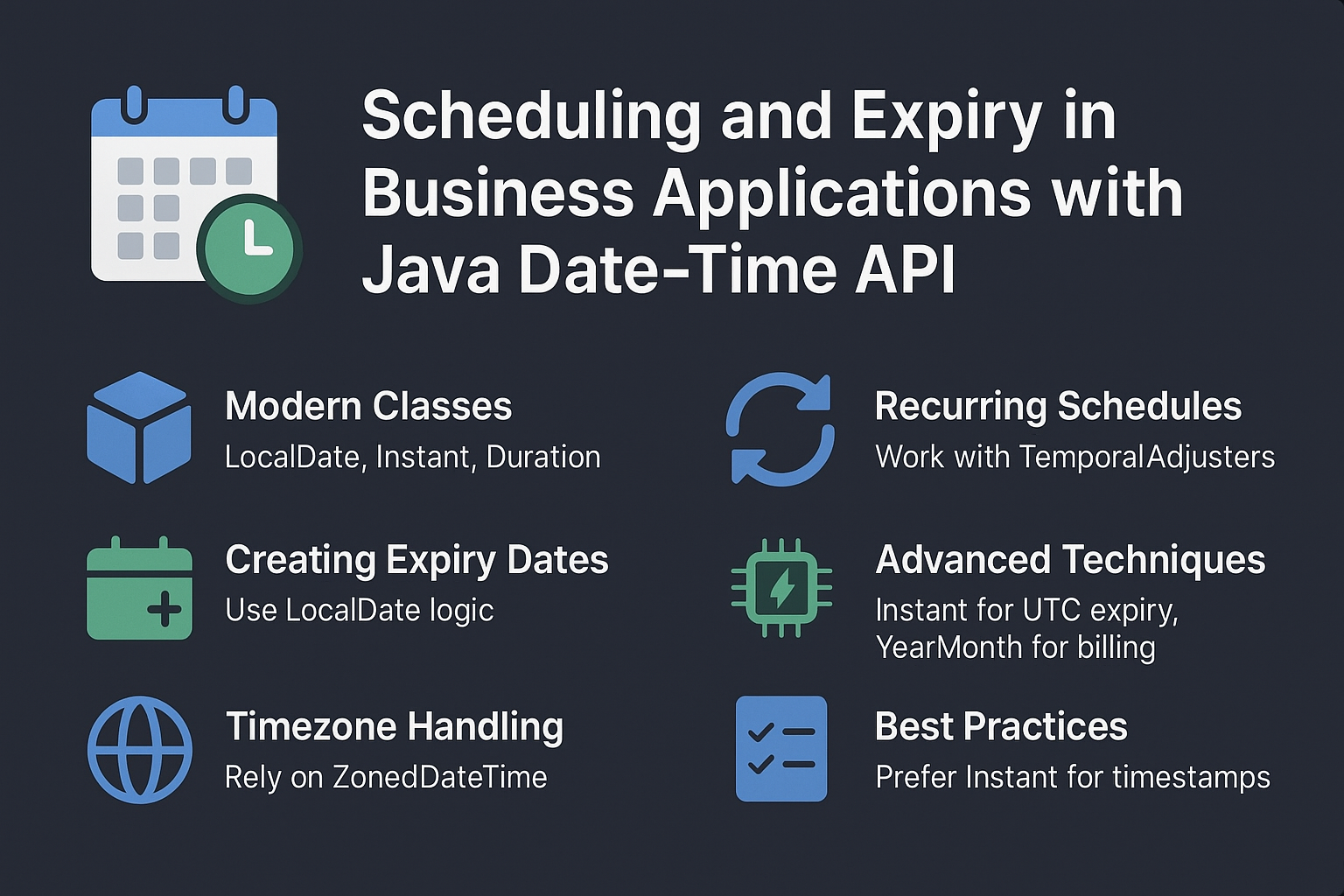 Scheduling and Expiry in Business Applications with Java Date-Time API

Modern Classes
LocalDate, Instant, Duration

Creating Expiry Dates
Use LocalDate logic

Timezone Handling
Rely on ZonedDateTime

Recurring Schedules
Work with TemporalAdjusters

Advanced Techniques
Instant for UTC expiry, YearMonth for billing

Best Practices
Prefer Instant for timestamps